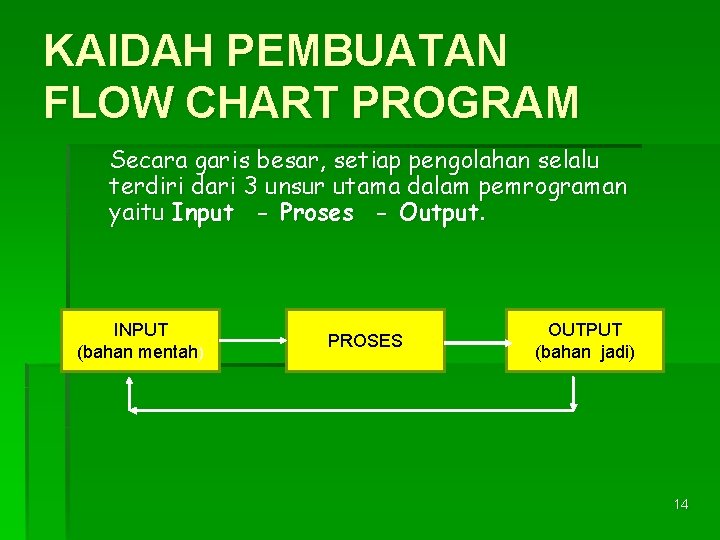 KAIDAH PEMBUATAN FLOW CHART PROGRAM

Secara garis besar, setiap pengolahan selalu terdiri dari 3 unsur utama dalam pemrograman yaitu Input - Proses - Output.

INPUT
(bahan mentah)

PROSES

OUTPUT
(bahan jadi)

14